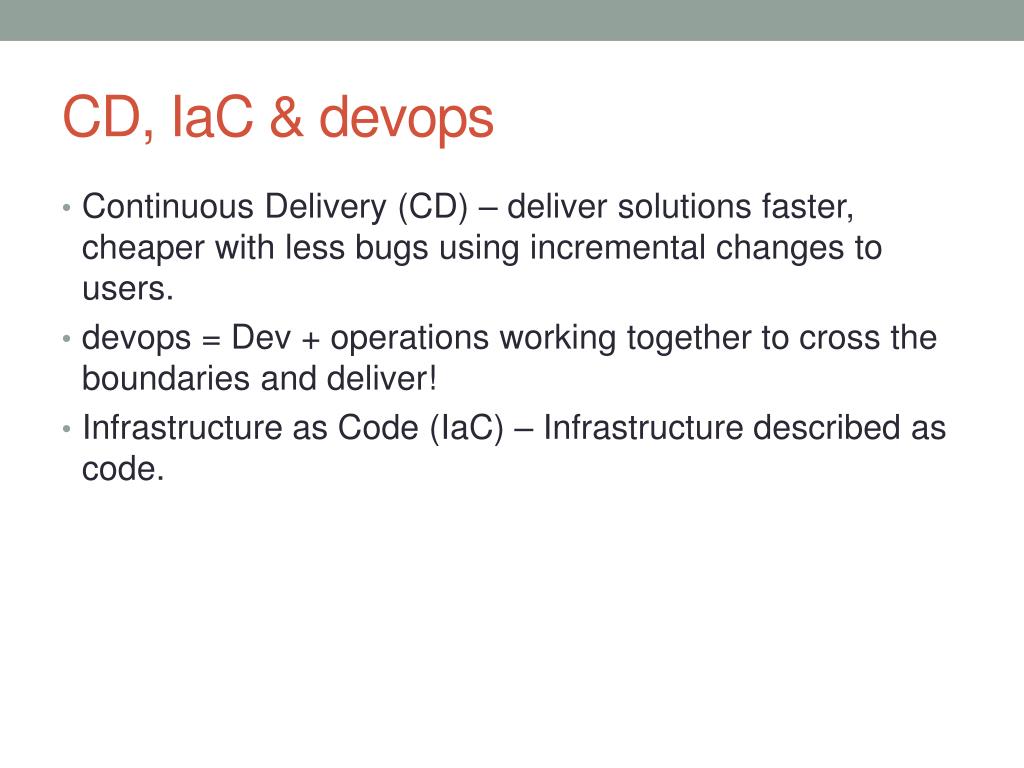 CD, IaC & devops

• Continuous Delivery (CD) – deliver solutions faster, cheaper with less bugs using incremental changes to users.
• devops = Dev + operations working together to cross the boundaries and deliver!
• Infrastructure as Code (IaC) – Infrastructure described as code.